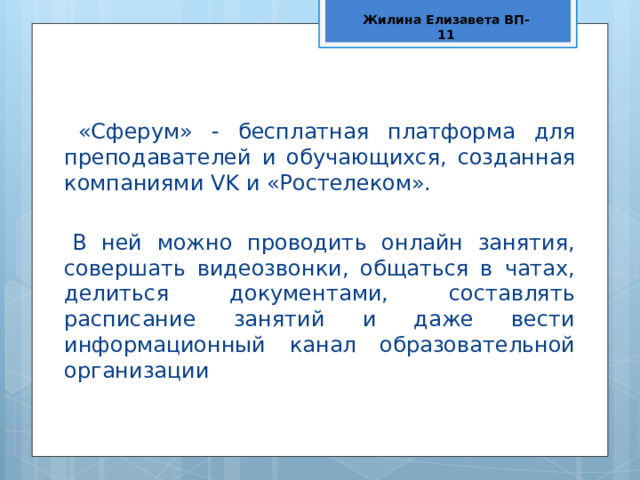 Жилина Елизавета ВП-11

«Сферум» - бесплатная платформа для преподавателей и обучающихся, созданная компаниями VK и «Ростелеком».

В ней можно проводить онлайн занятия, совершать видеозвонки, общаться в чатах, делиться документами, составлять расписание занятий и даже вести информационный канал образовательной организации